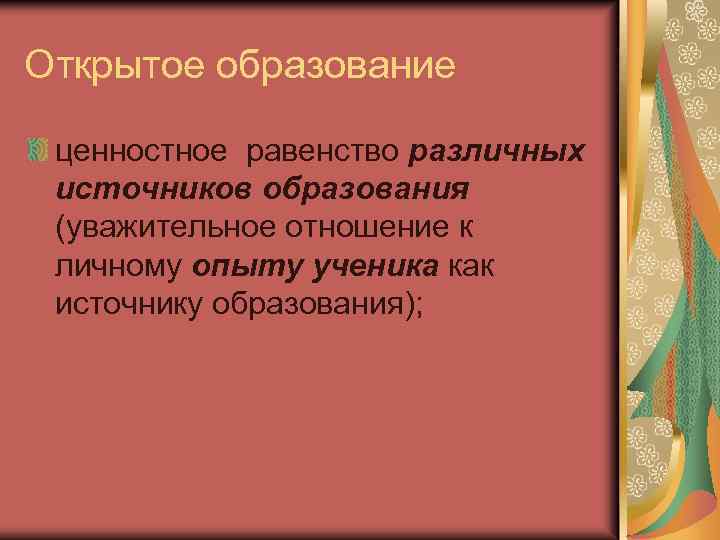 Открытое образование

ценностное равенство различных источников образования (уважительное отношение к личному опыту ученика как источнику образования);